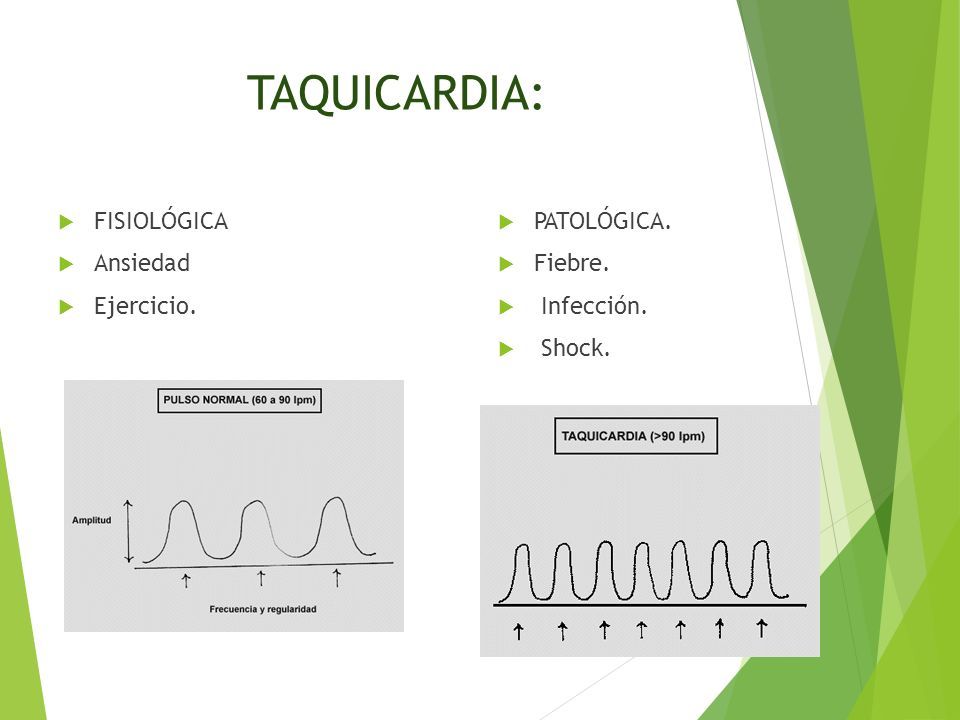 TAQUICARDIA:

FISIOLÓGICA
Ansiedad
Ejercicio.

PULSO NORMAL (60 a 90 lpm)

Amplitud

Frecuencia y regularidad

PATOLÓGICA.
Fiebre.
Infección.
Shock.

TAQUICARDIA (>90 lpm)